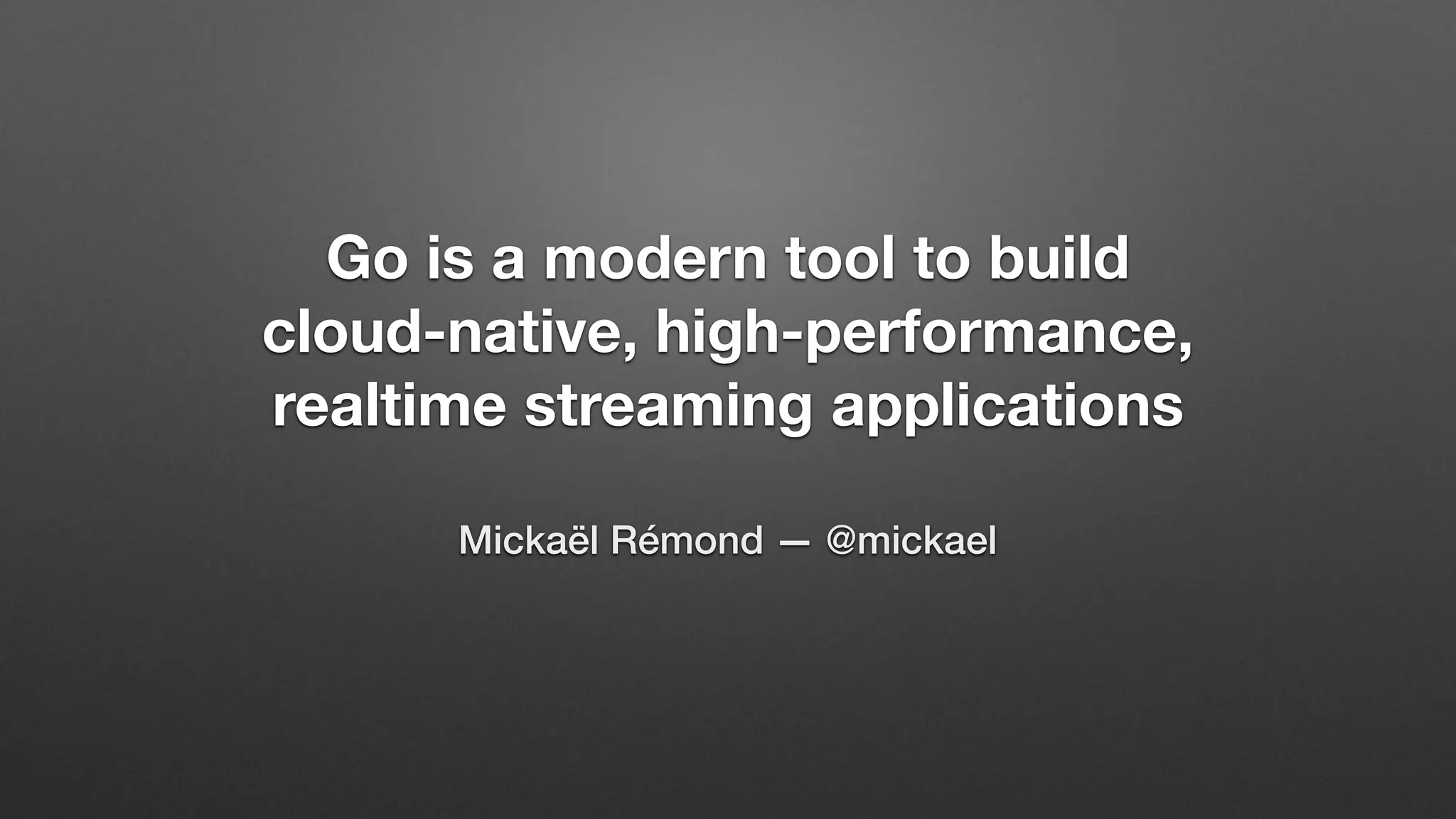 Go is a modern tool to build cloud-native, high-performance, realtime streaming applications

Mickaël Rémond — @mickael